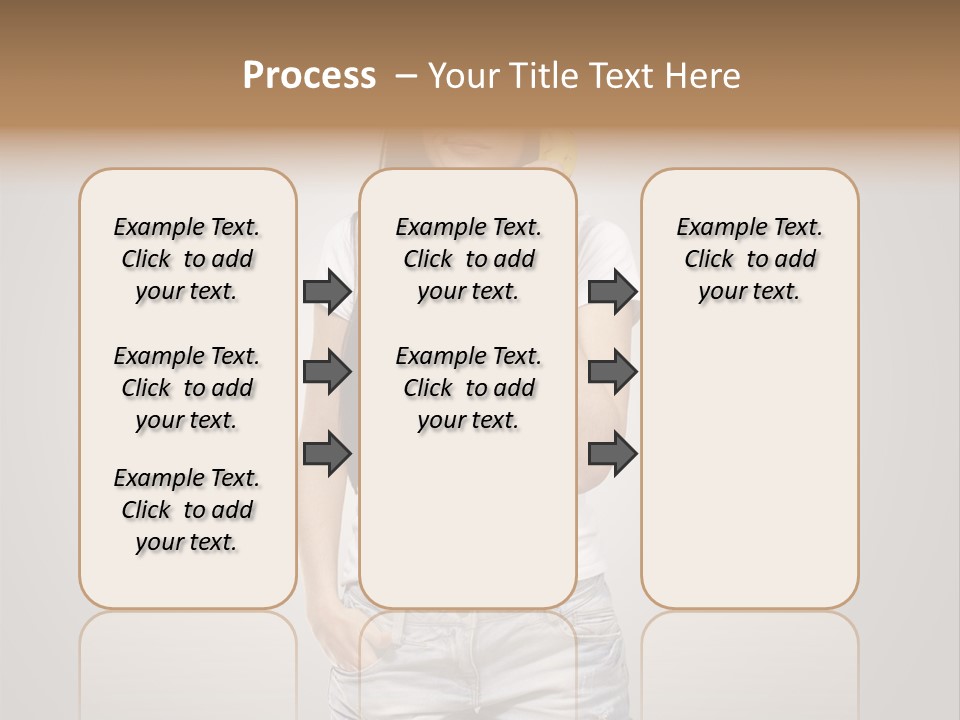 Process – Your Title Text Here

Example Text. Click to add your text.

Example Text. Click to add your text.

Example Text. Click to add your text.

Example Text. Click to add your text.

Example Text. Click to add your text.

Example Text. Click to add your text.